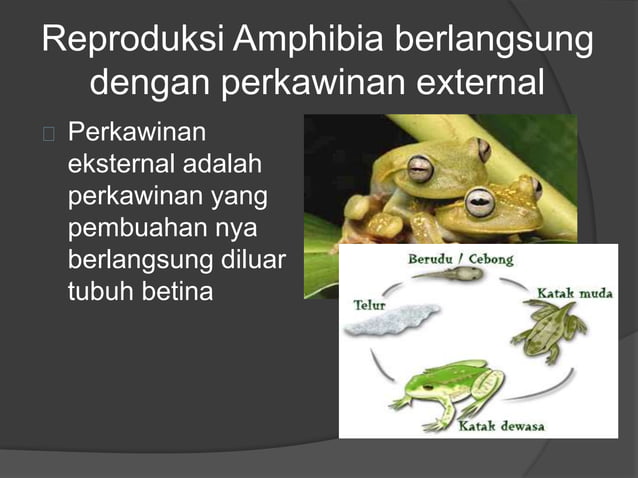 Reproduksi Amphibia berlangsung dengan perkawinan external

Perkawinan eksternal adalah perkawinan yang pembuahan nya berlangsung diluar tubuh betina

Berudu / Cebong

Katak muda

Telur

Katak dewasa